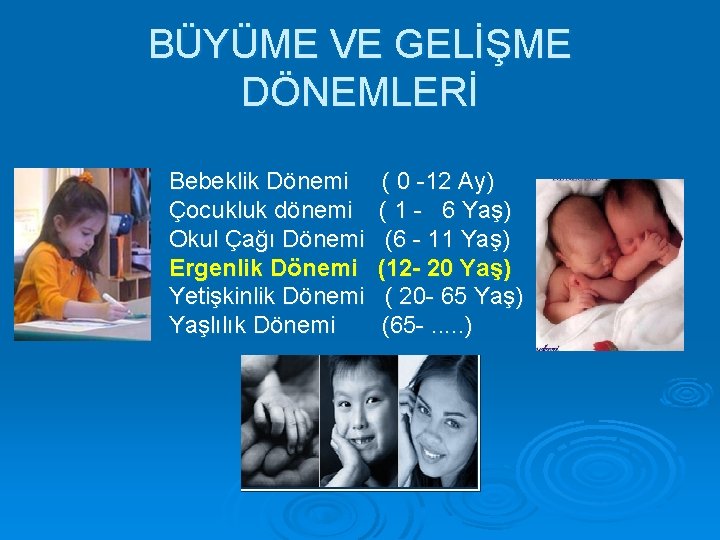 BÜYÜME VE GELİŞME DÖNEMLERİ

Bebeklik Dönemi ( 0 -12 Ay)
Çocukluk dönemi ( 1 - 6 Yaş)
Okul Çağı Dönemi (6 - 11 Yaş)
Ergenlik Dönemi (12- 20 Yaş)
Yetişkinlik Dönemi ( 20- 65 Yaş)
Yaşlılık Dönemi (65- .....)